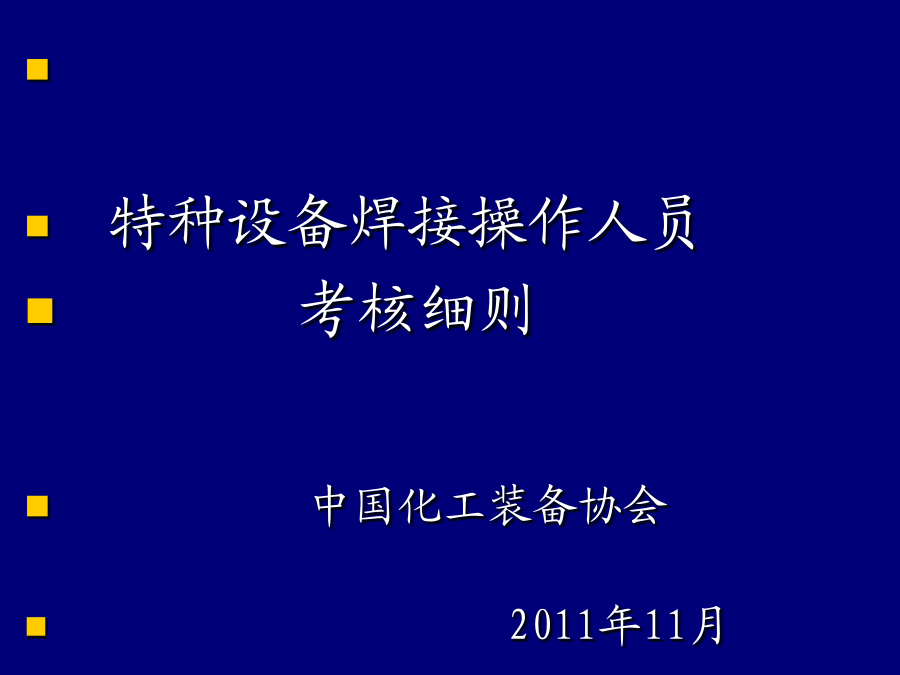 特种设备焊接操作人员

考核细则

中国化工装备协会

2011年11月